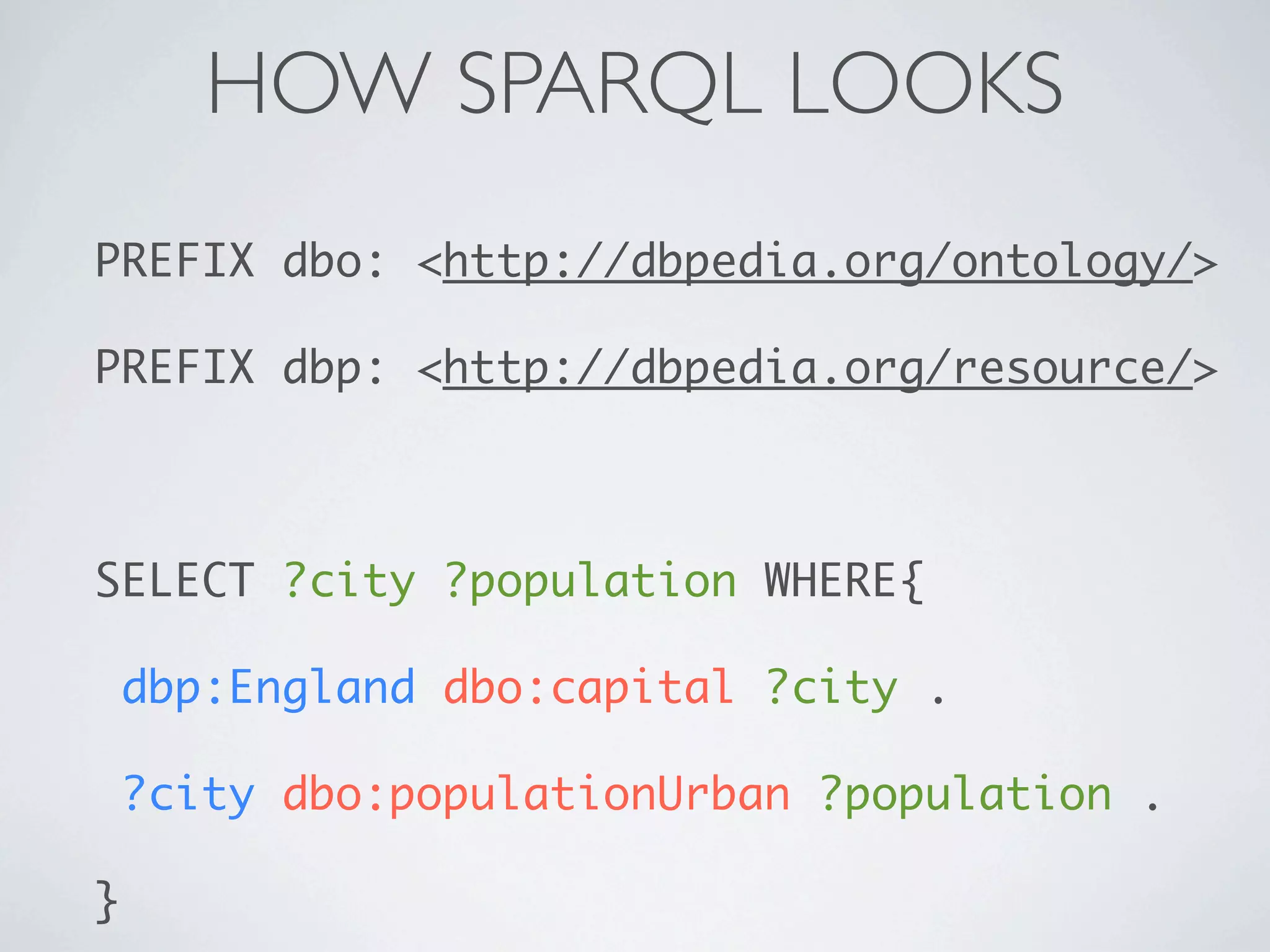 HOW SPARQL LOOKS

PREFIX dbo: <http://dbpedia.org/ontology/>

PREFIX dbp: <http://dbpedia.org/resource/>

SELECT ?city ?population WHERE{

dbp:England dbo:capital ?city .

?city dbo:populationUrban ?population .

}